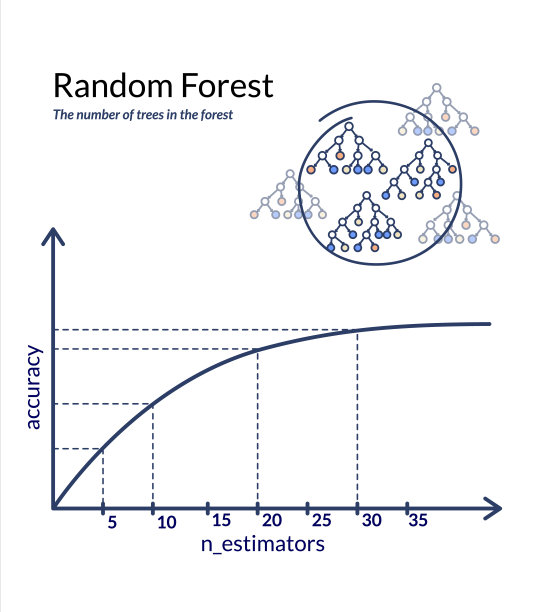 Random Forest

The number of trees in the forest

accuracy

5 10 15 20 25 30 35

n_estimators